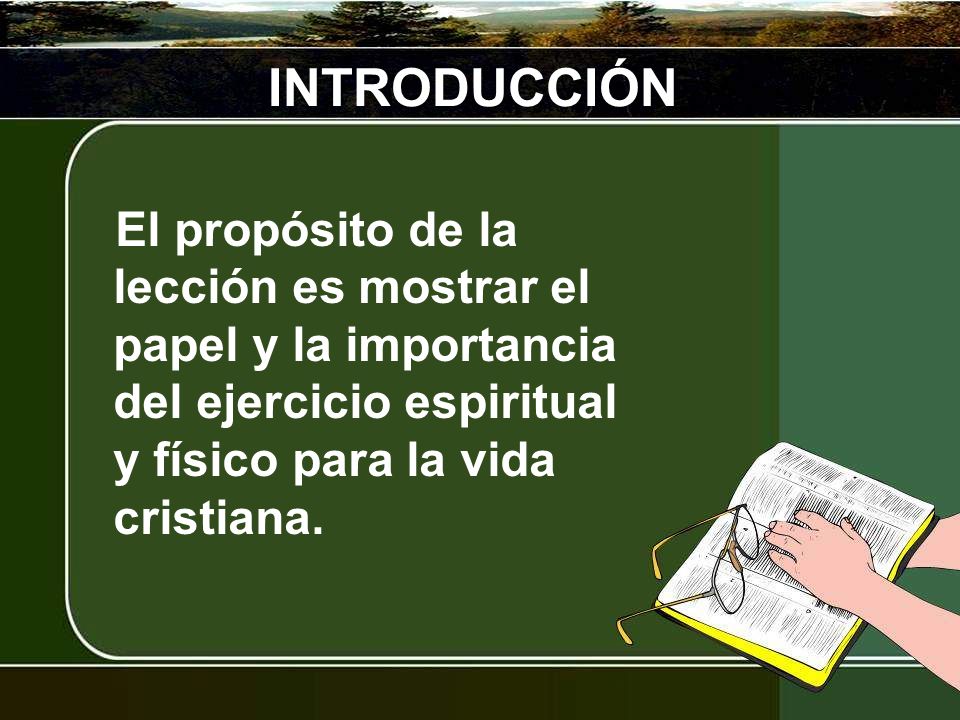 INTRODUCCIÓN

El propósito de la lección es mostrar el papel y la importancia del ejercicio espiritual y físico para la vida cristiana.